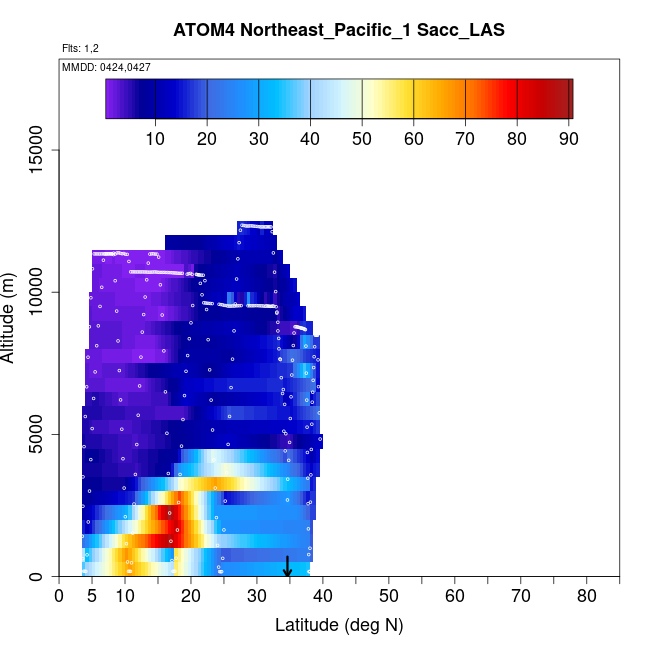 ATOM4 Northeast_Pacific_1 Sacc_LAS

Flts: 1,2

MMDD: 0424,0427

10 20 30 40 50 60 70 80 90

Altitude (m)

0
5000
10000
15000

0 5 10 20 30 40 50 60 70 80

Latitude (deg N)